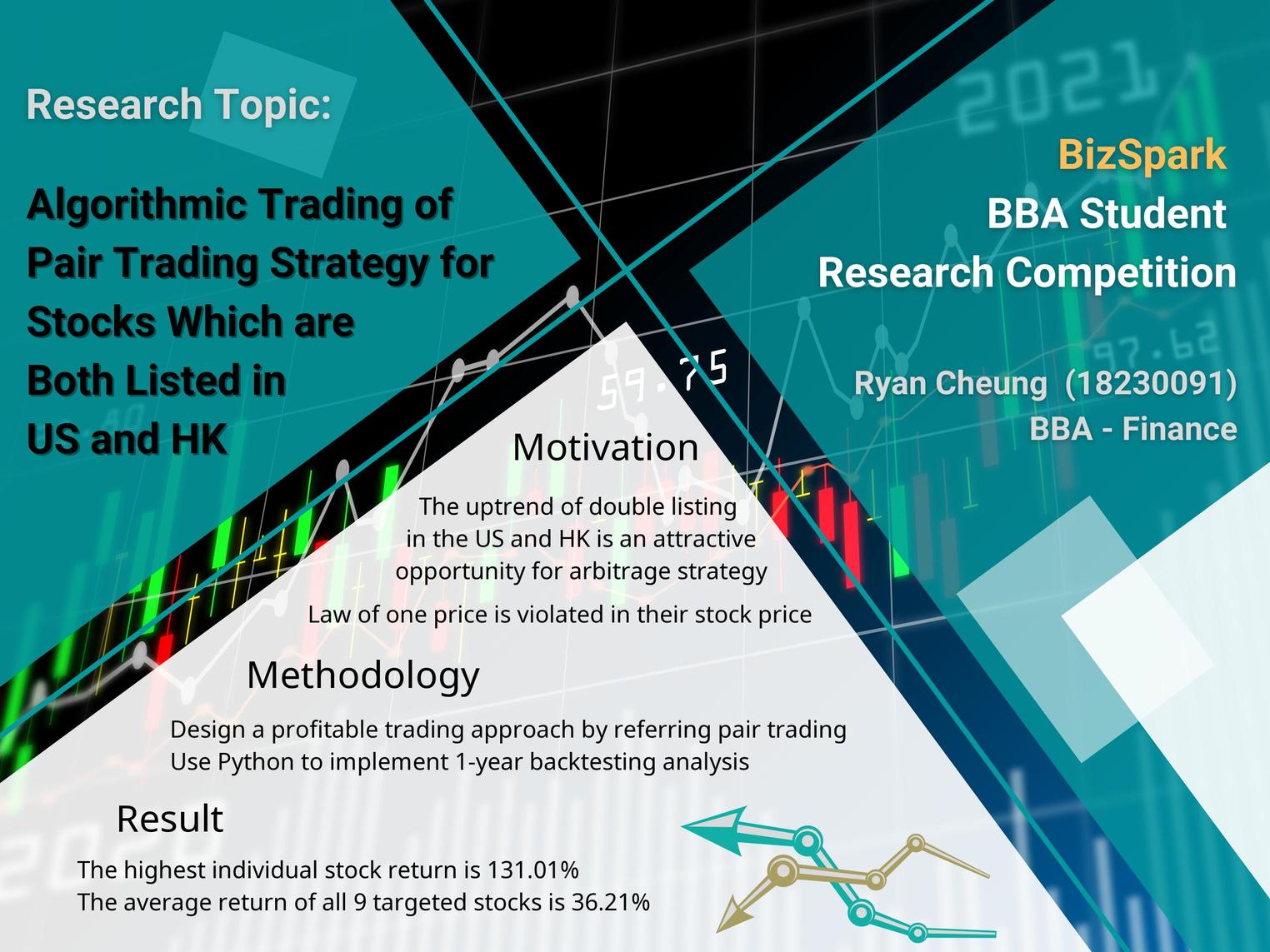 Research Topic:

Algorithmic Trading of Pair Trading Strategy for Stocks Which are Both Listed in US and HK

BizSpark
BBA Student
Research Competition

Ryan Cheung (18230091)
BBA - Finance

2021

97.62

59.75

Motivation

The uptrend of double listing in the US and HK is an attractive opportunity for arbitrage strategy

Law of one price is violated in their stock price

Methodology

Design a profitable trading approach by referring pair trading
Use Python to implement 1-year backtesting analysis

Result

The highest individual stock return is 131.01%
The average return of all 9 targeted stocks is 36.21%